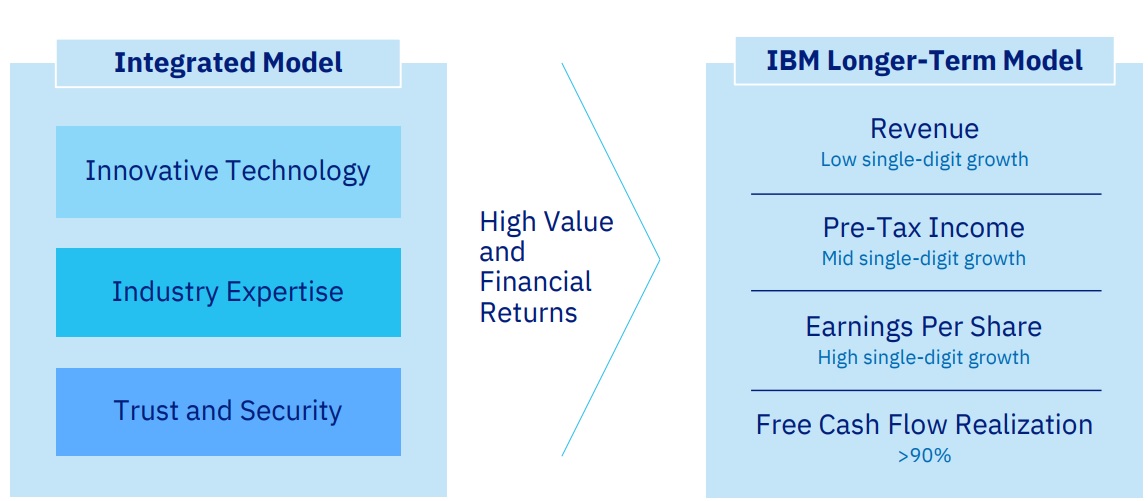 Integrated Model

Innovative Technology

Industry Expertise

Trust and Security

High Value and Financial Returns

IBM Longer-Term Model

Revenue
Low single-digit growth

Pre-Tax Income
Mid single-digit growth

Earnings Per Share
High single-digit growth

Free Cash Flow Realization
>90%